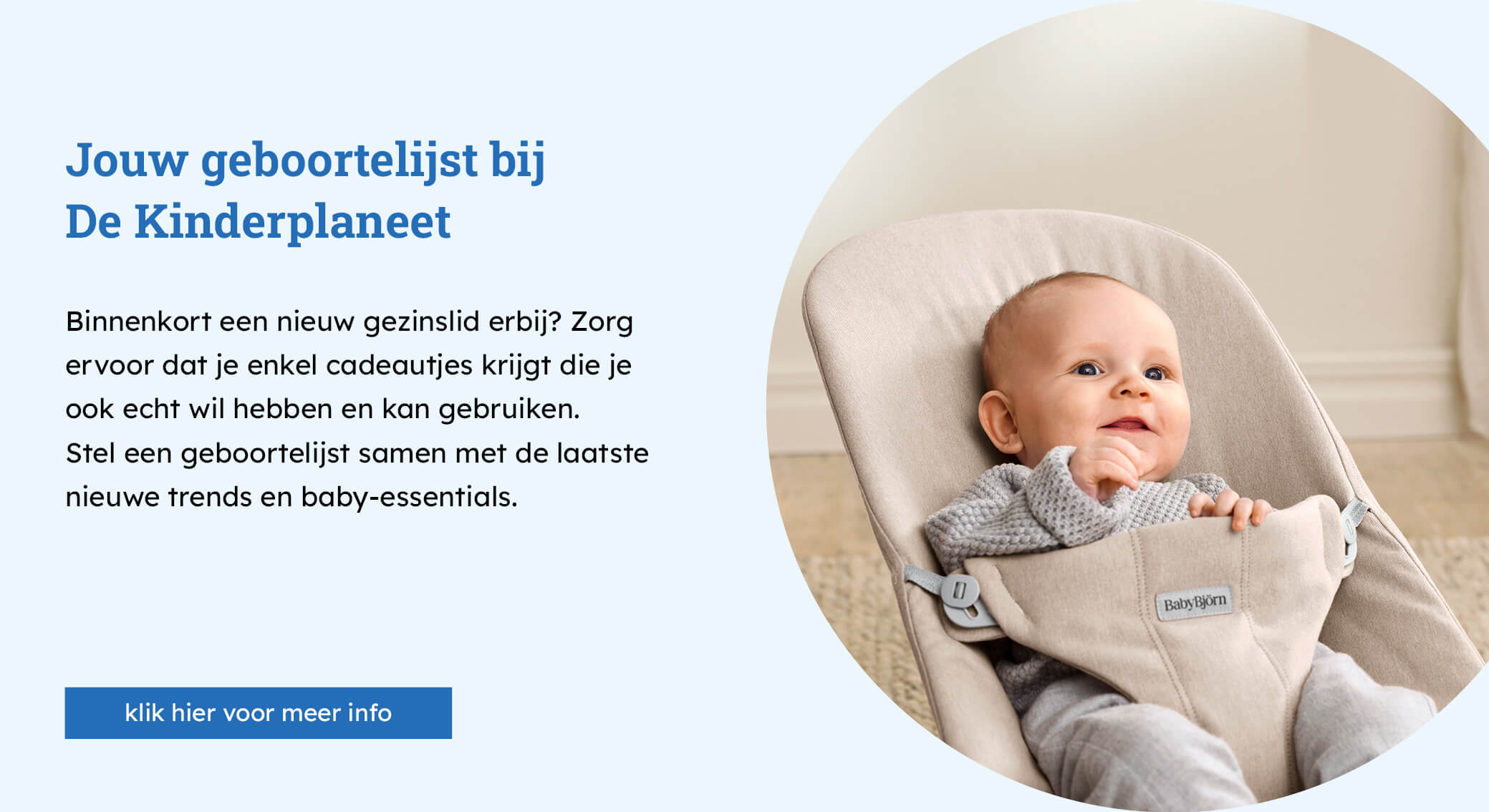 Jouw geboortelijst bij De Kinderplaneet

Binnenkort een nieuw gezinslid erbij? Zorg ervoor dat je enkel cadeautjes krijgt die je ook echt wil hebben en kan gebruiken.
Stel een geboortelijst samen met de laatste nieuwe trends en baby-essentials.

klik hier voor meer info

BabyBjörn